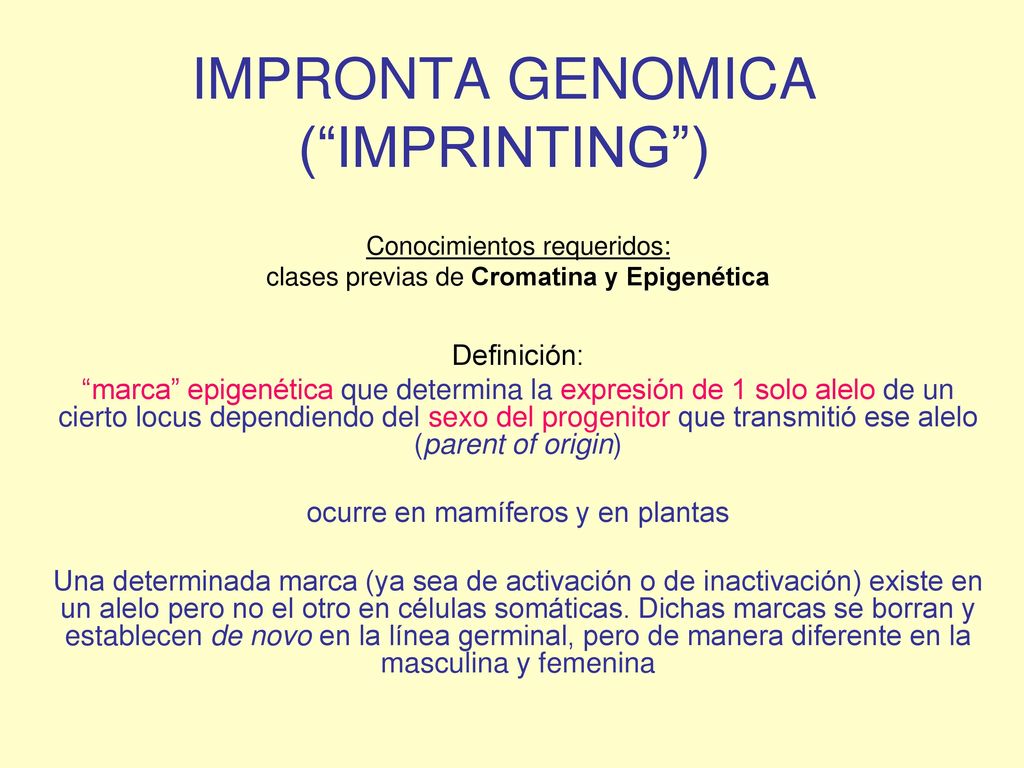 IMPRONTA GENOMICA (“IMPRINTING”)

Conocimientos requeridos:
clases previas de Cromatina y Epigenética

Definición:
“marca” epigenética que determina la expresión de 1 solo alelo de un cierto locus dependiendo del sexo del progenitor que transmitió ese alelo (parent of origin)

ocurre en mamíferos y en plantas

Una determinada marca (ya sea de activación o de inactivación) existe en un alelo pero no el otro en células somáticas. Dichas marcas se borran y establecen de novo en la línea germinal, pero de manera diferente en la masculina y femenina